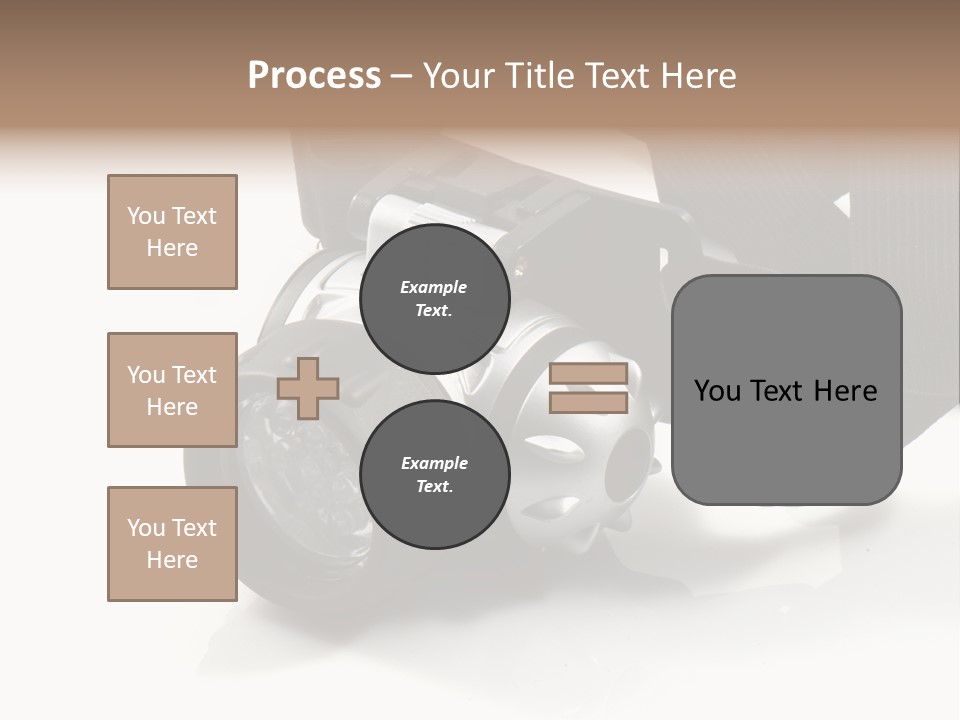 Process – Your Title Text Here

You Text Here

You Text Here

You Text Here

Example Text.

Example Text.

You Text Here